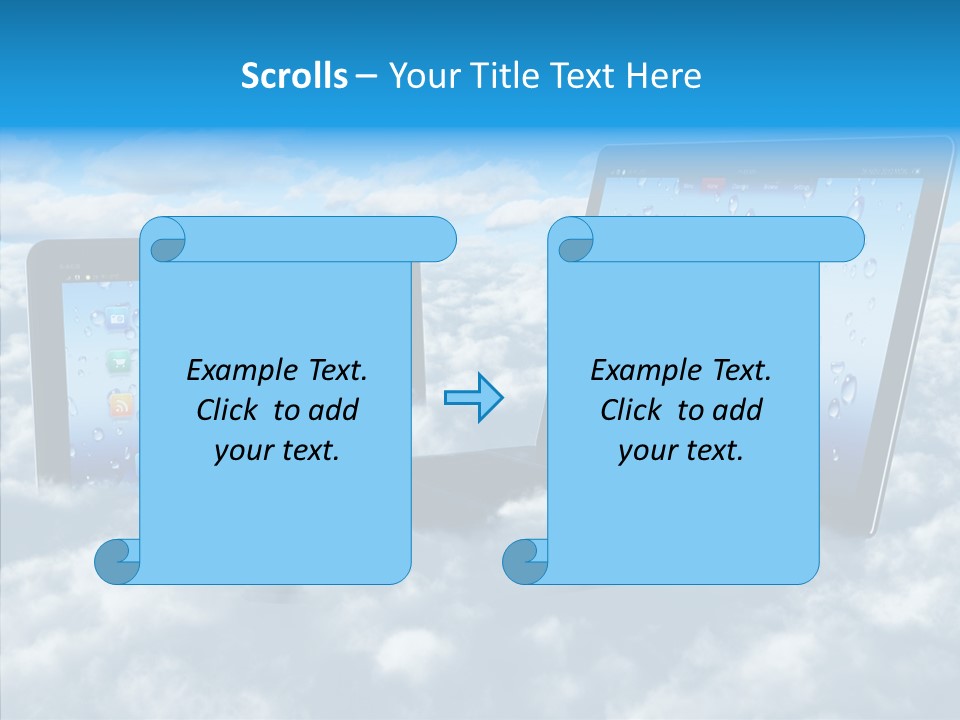 Scrolls – Your Title Text Here

Example Text. Click to add your text.

Example Text. Click to add your text.